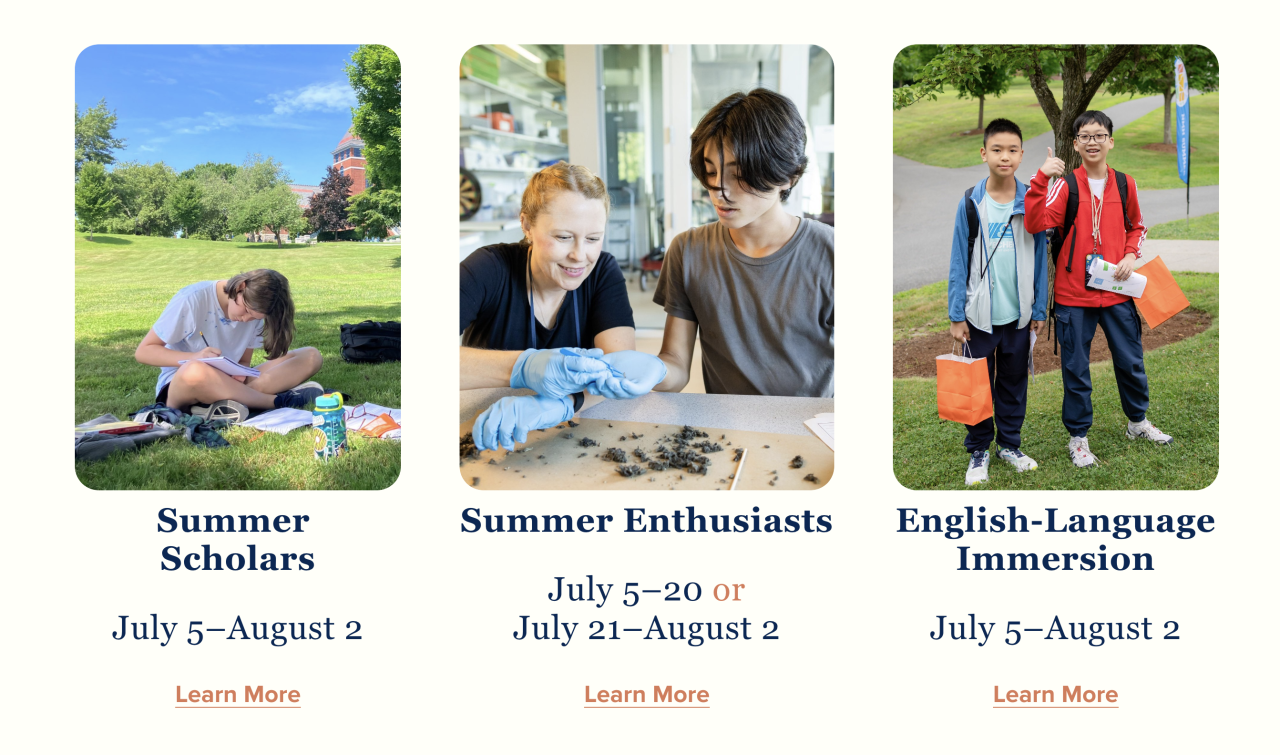 Summer Scholars

July 5–August 2

Learn More

Summer Enthusiasts

July 5–20 or July 21–August 2

Learn More

English-Language Immersion

July 5–August 2

Learn More